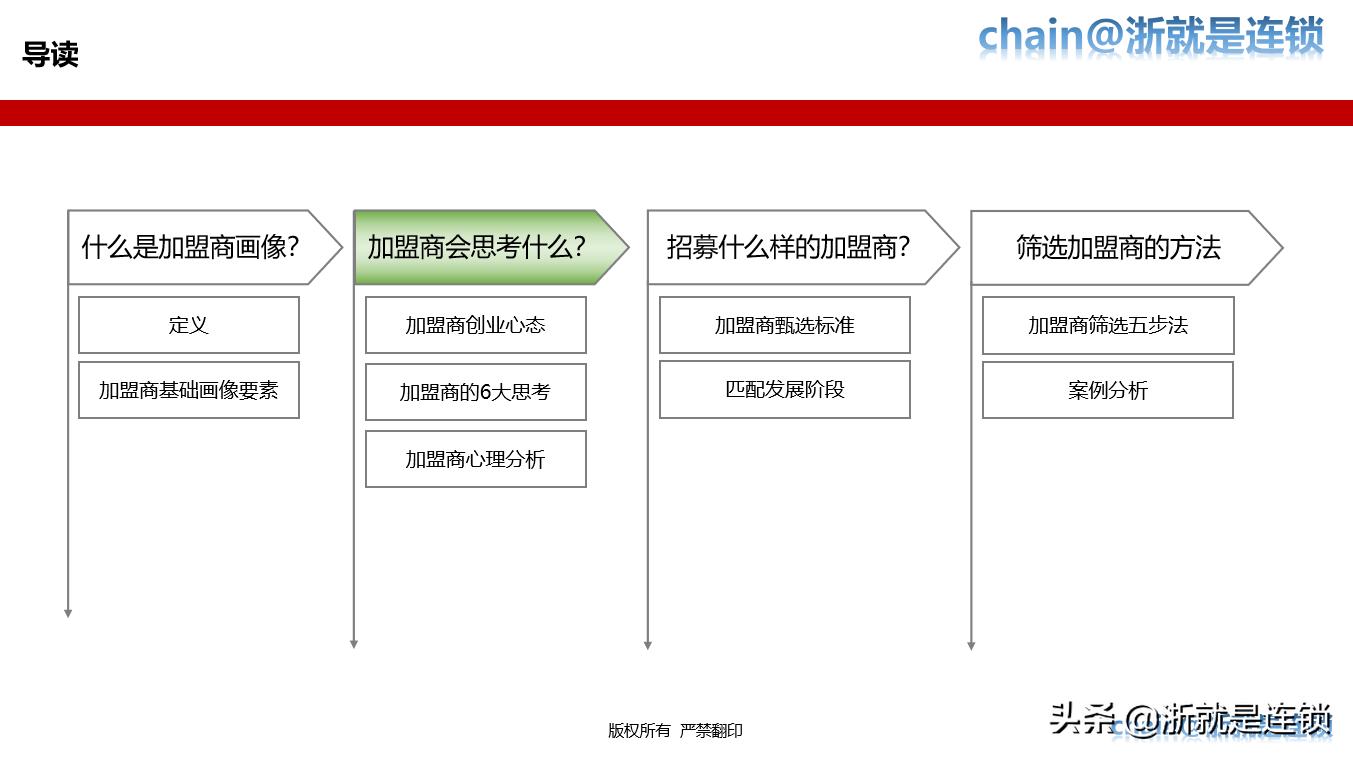 导读

chain@浙就是连锁

什么是加盟商画像?

定义

加盟商基础画像要素

加盟商会思考什么?

加盟商创业心态

加盟商的6大思考

加盟商心理分析

招募什么样的加盟商?

加盟商甄选标准

匹配发展阶段

筛选加盟商的方法

加盟商筛选五步法

案例分析

版权所有 严禁翻印

头条 @浙就是连锁